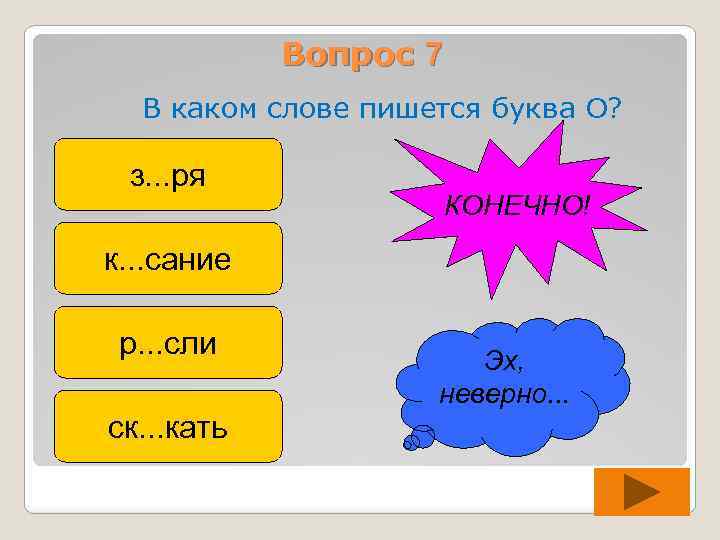 Вопрос 7

В каком слове пишется буква О?

з...ря

к...сание

р...сли

ск...кать

КОНЕЧНО!

Эх, неверно...